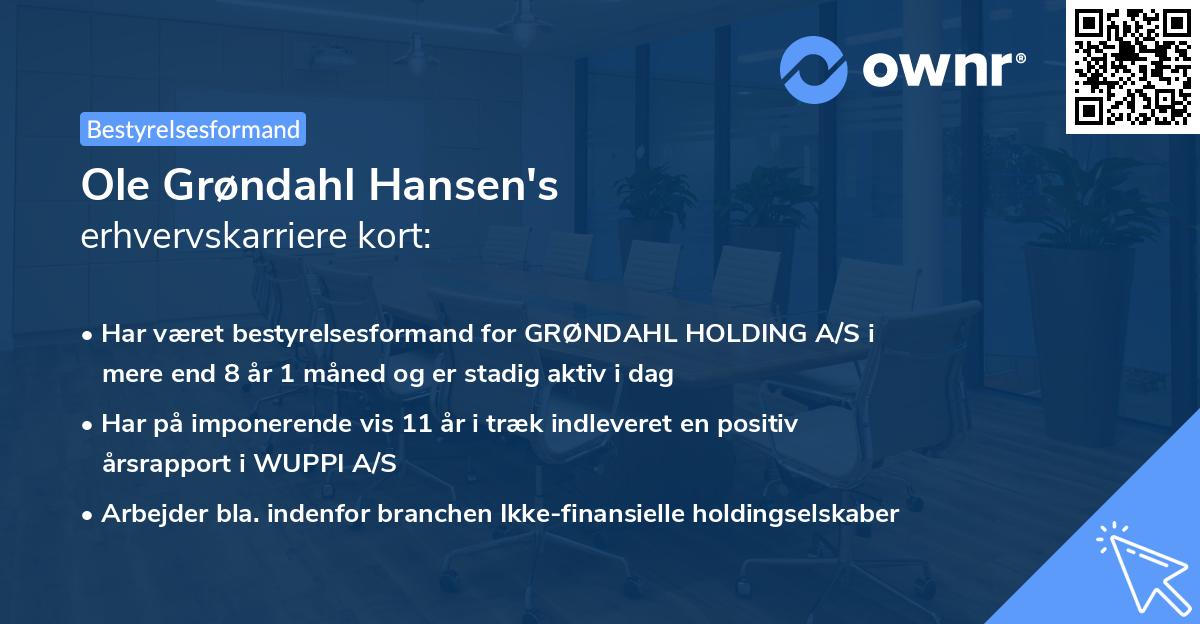 ownr®

Bestyrelsesformand

Ole Grøndahl Hansen's
erhvervskarriere kort:

• Har været bestyrelsesformand for GRØNDAHL HOLDING A/S i mere end 8 år 1 måned og er stadig aktiv i dag

• Har på imponerende vis 11 år i træk indleveret en positiv årsrapport i WUPPI A/S

• Arbejder bla. indenfor branchen Ikke-finansielle holdingselskaber